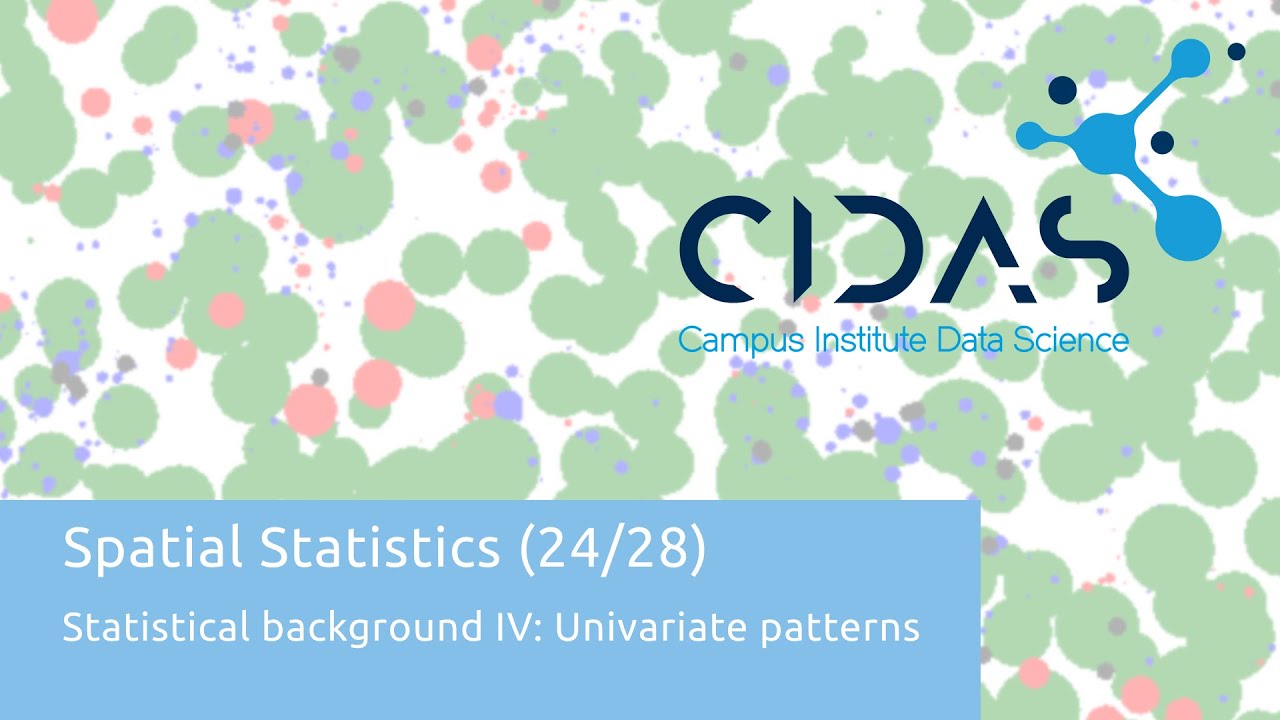 CIDAS
Campus Institute Data Science

Spatial Statistics (24/28)

Statistical background IV: Univariate patterns